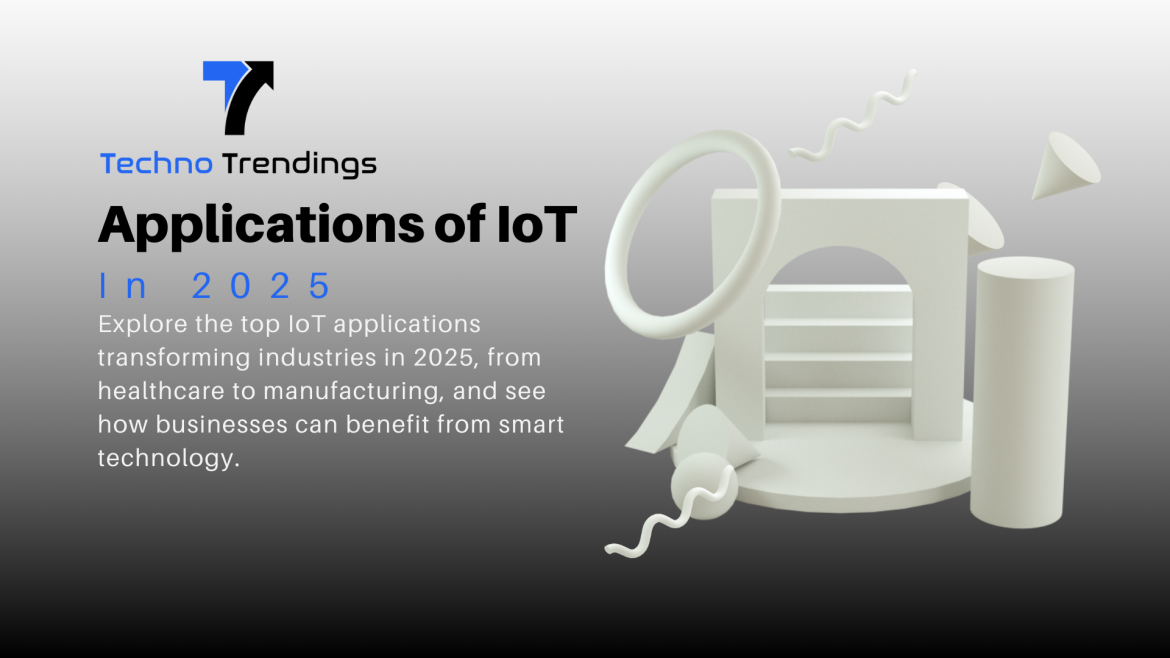 Techno Trendings

Applications of IoT

In 2025

Explore the top IoT applications transforming industries in 2025, from healthcare to manufacturing, and see how businesses can benefit from smart technology.